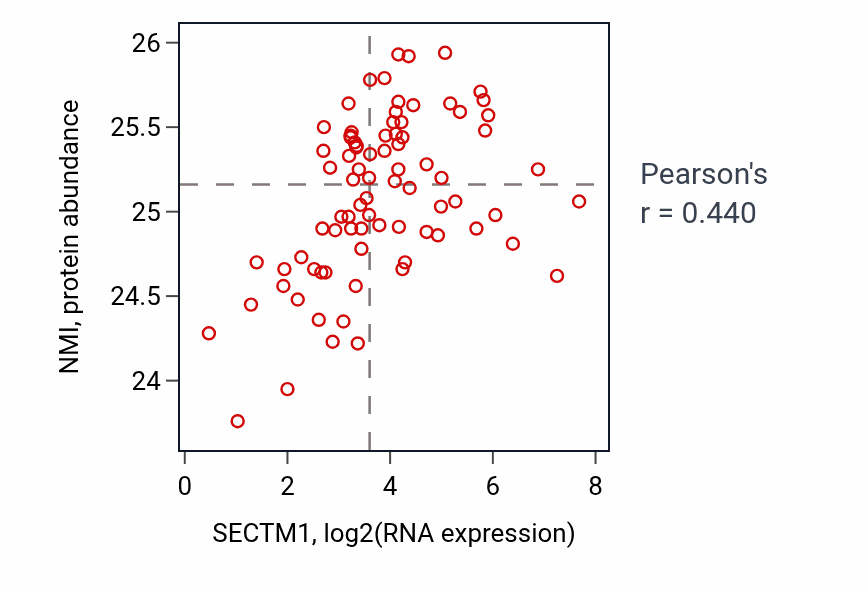 NMI, protein abundance

26
25.5
25
24.5
24

0
2
4
6
8

SECTM1, log2(RNA expression)

Pearson's
r = 0.440